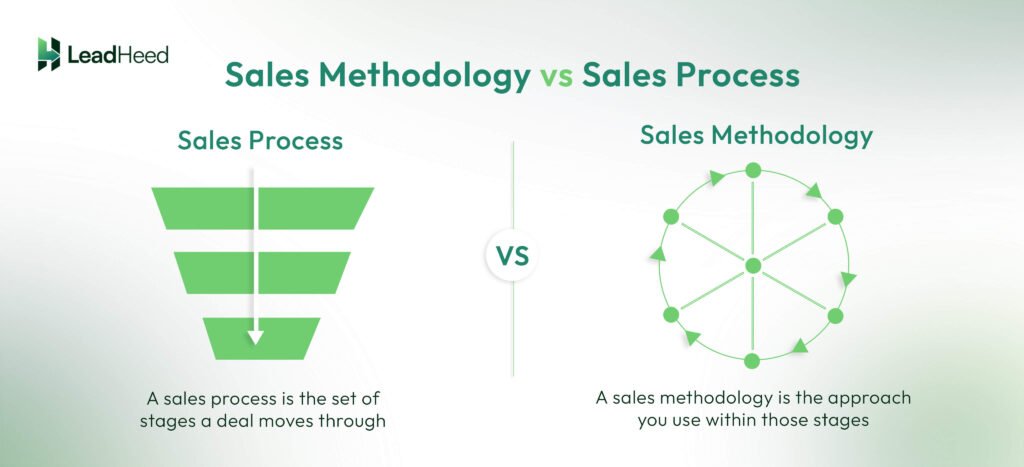 LeadHeed

Sales Methodology vs Sales Process

Sales Process

A sales process is the set of stages a deal moves through

VS

Sales Methodology

A sales methodology is the approach you use within those stages